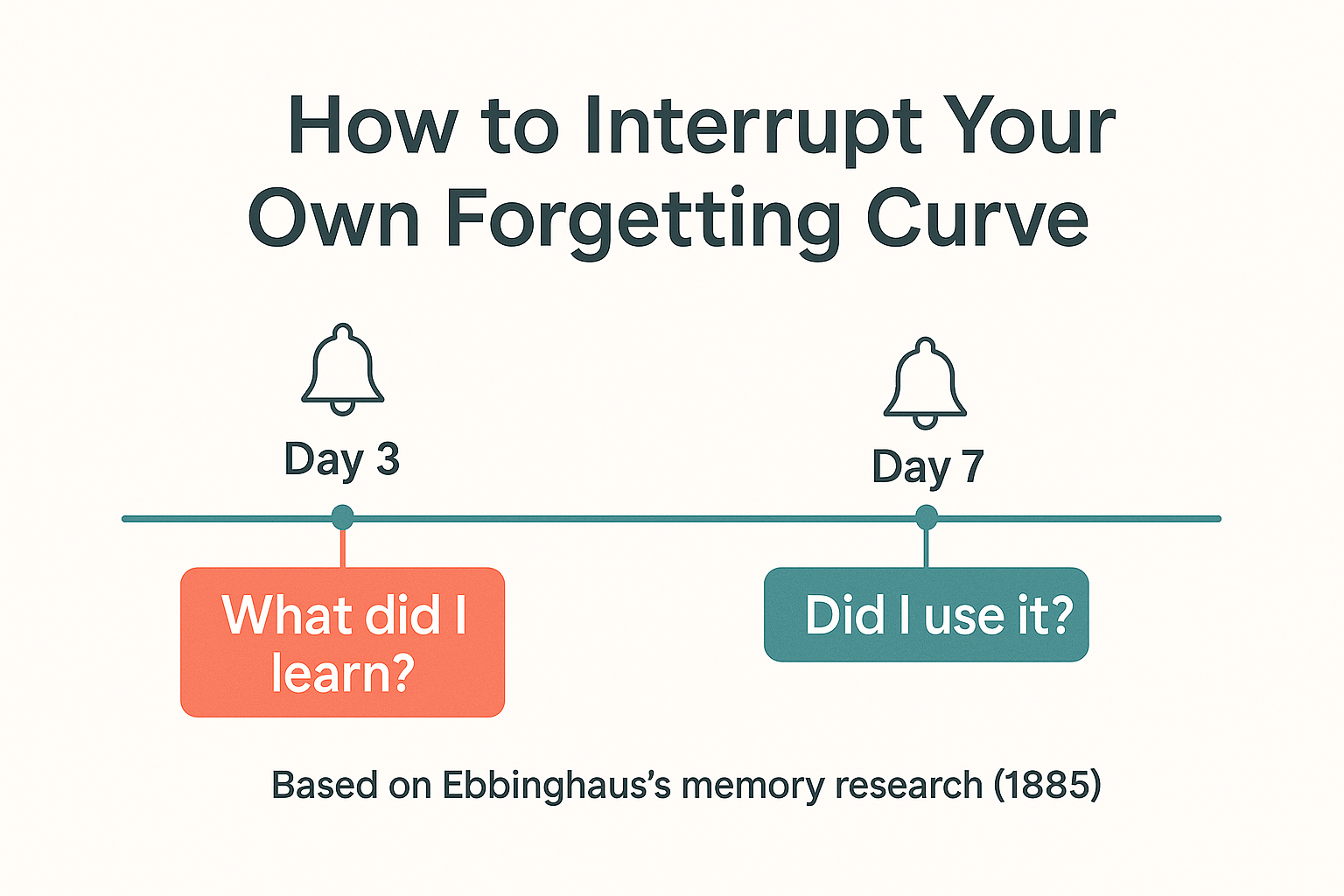 How to Interrupt Your Own Forgetting Curve

Day 3

Day 7

What did I learn?

Did I use it?

Based on Ebbinghaus's memory research (1885)